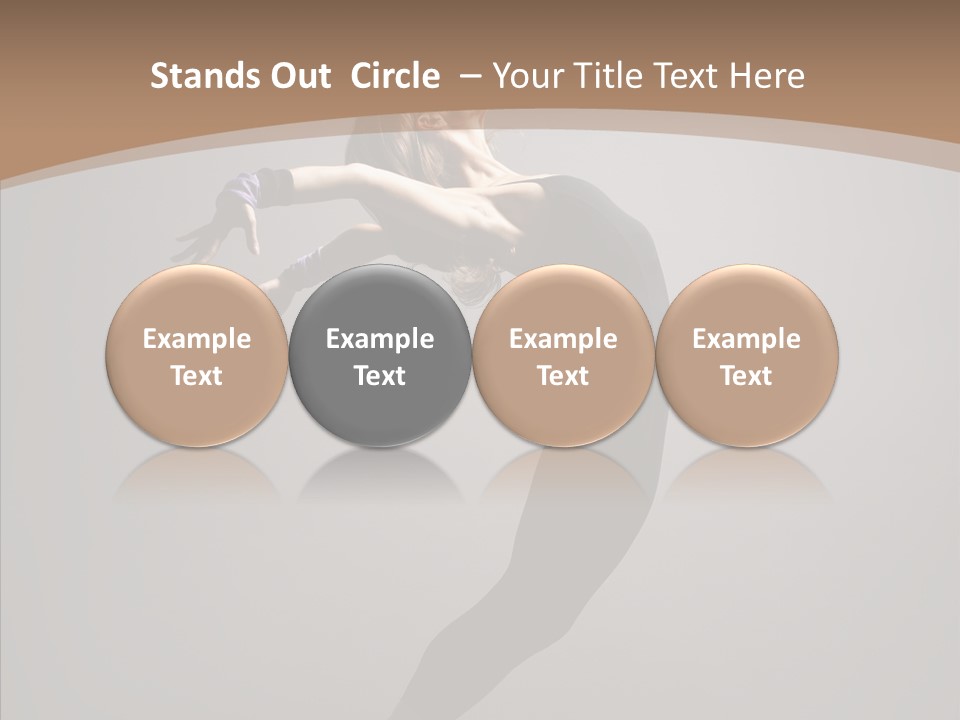 Stands Out Circle – Your Title Text Here

Example Text

Example Text

Example Text

Example Text